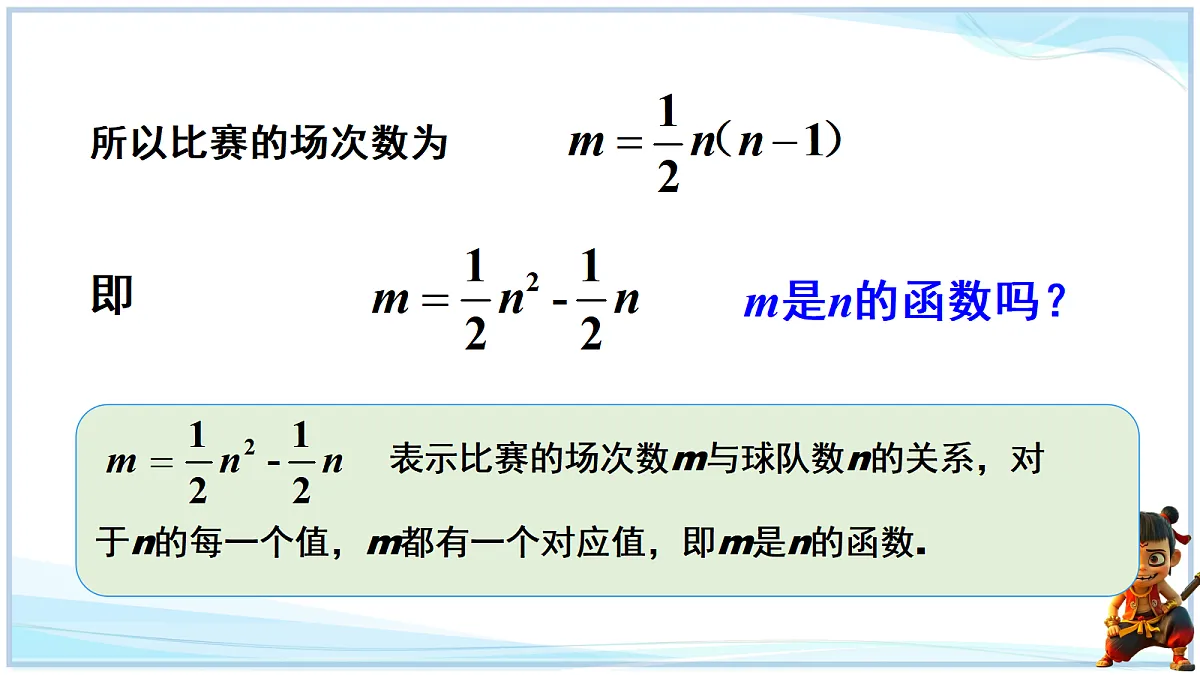 所以比赛的场次数为 $m=\frac{1}{2}n(n-1)$

即 $m=\frac{1}{2}n^2-\frac{1}{2}n$ $m$是$n$的函数吗？

$m=\frac{1}{2}n^2-\frac{1}{2}n$ 表示比赛的场次数$m$与球队数$n$的关系，对于$n$的每一个值，$m$都有一个对应值，即$m$是$n$的函数.